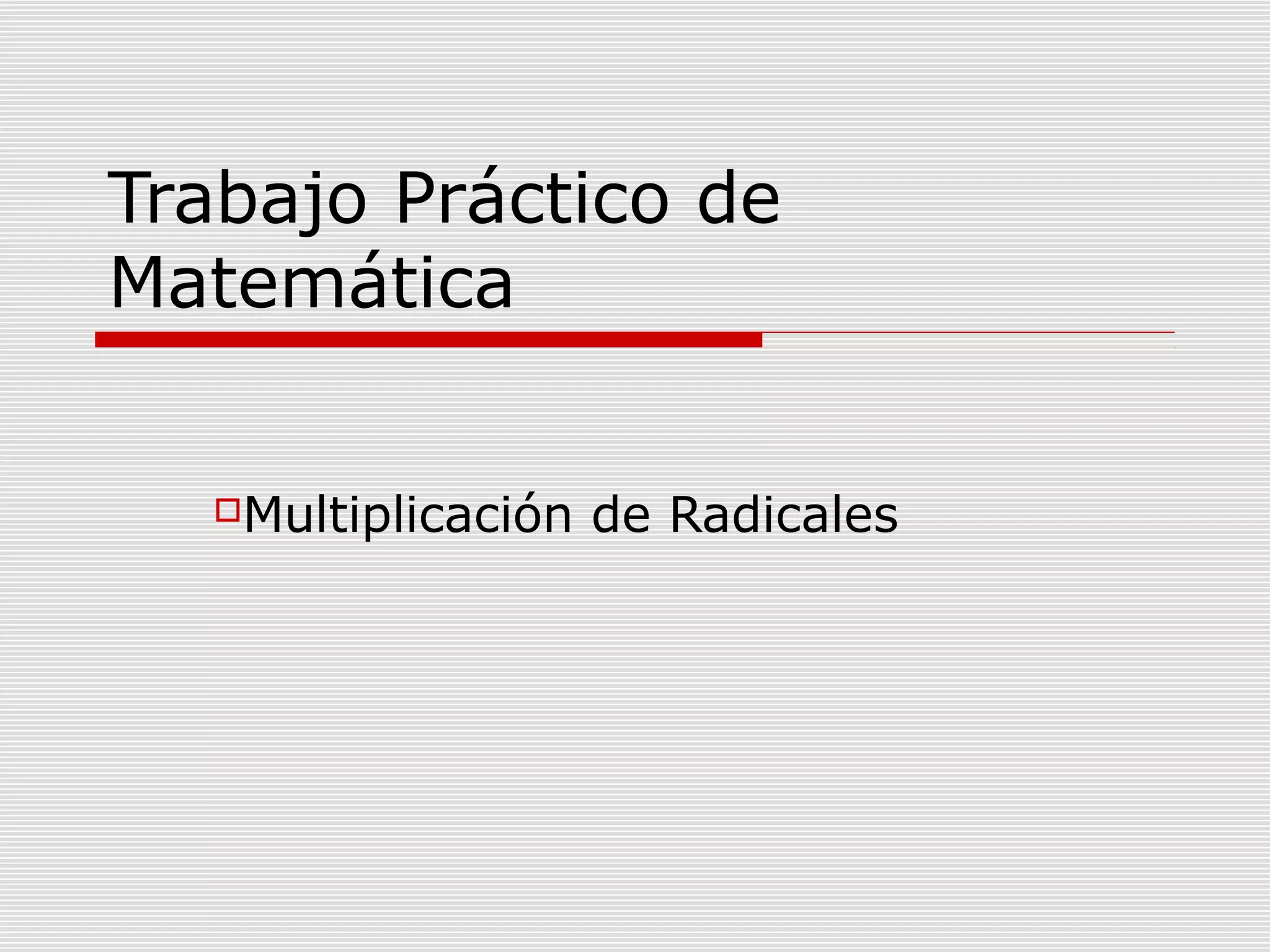 Trabajo Práctico de Matemática

Multiplicación de Radicales